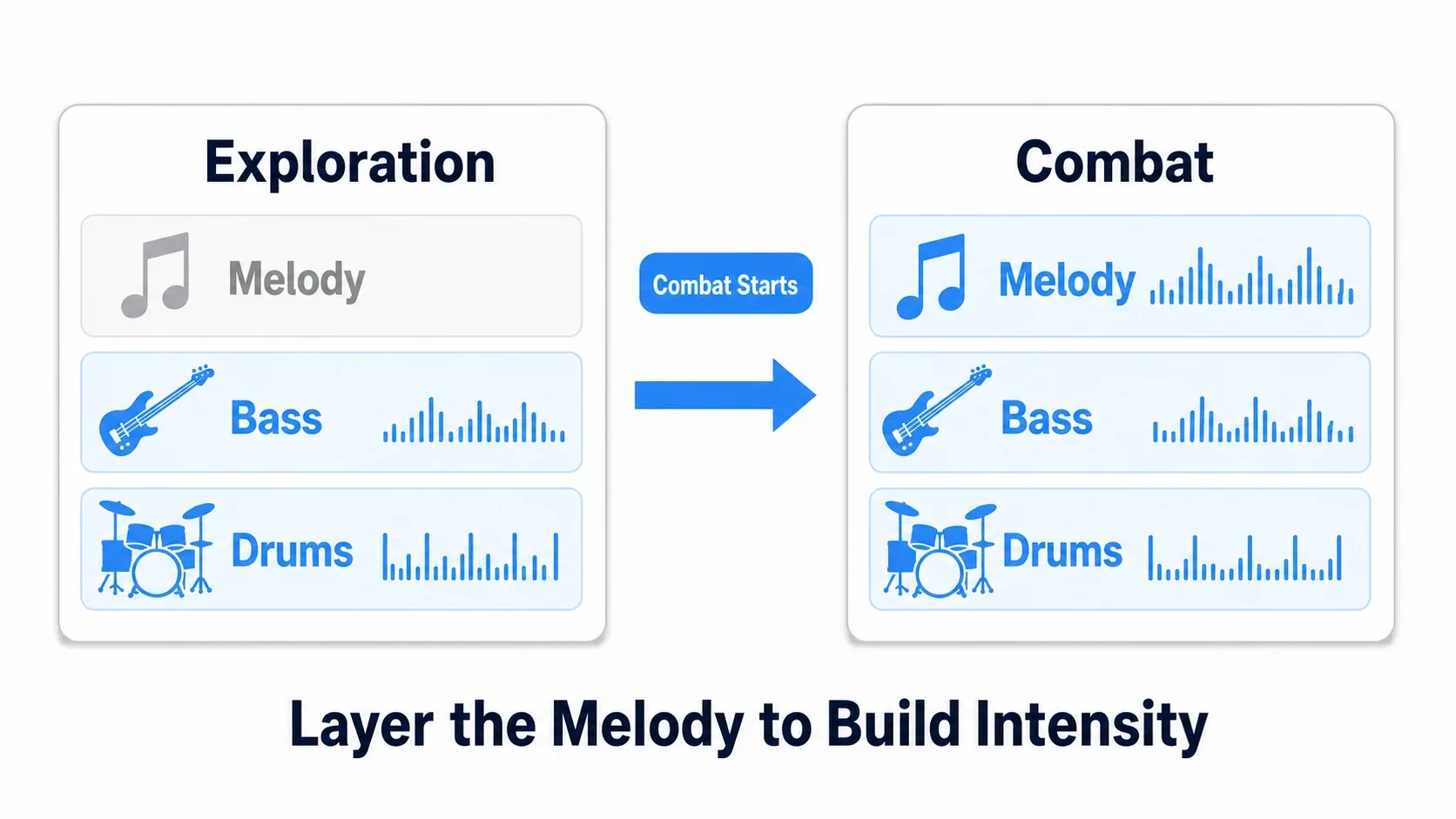 Exploration

Melody

Bass

Drums

Combat Starts

Combat

Melody

Bass

Drums

Layer the Melody to Build Intensity